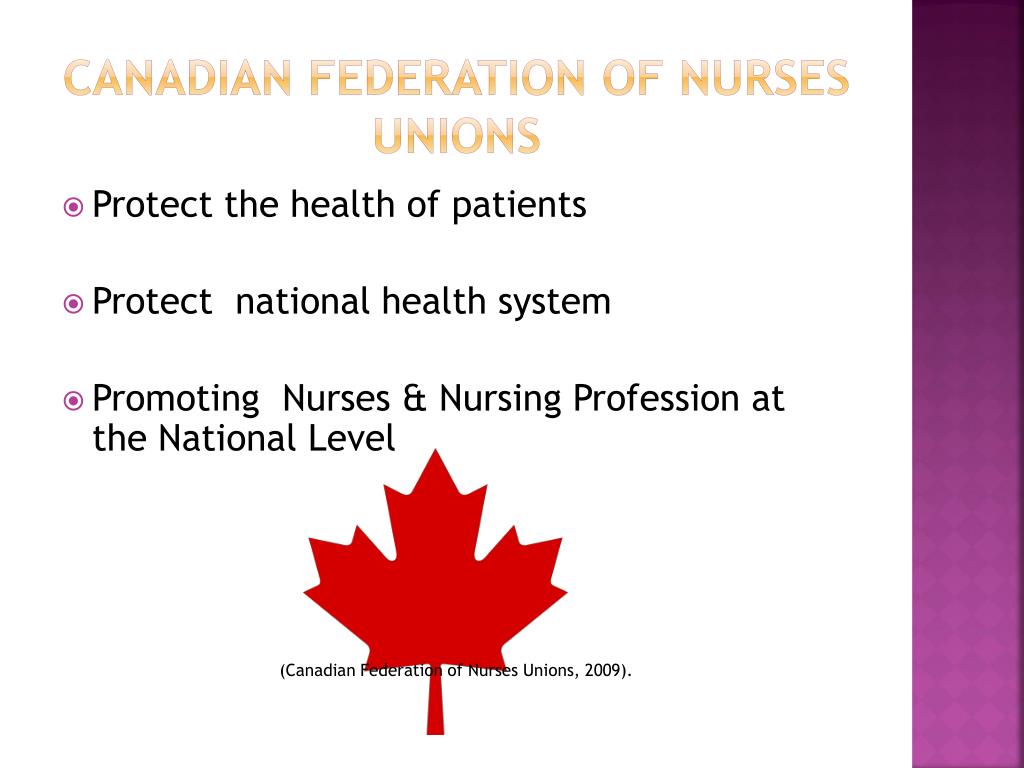 CANADIAN FEDERATION OF NURSES UNIONS

Protect the health of patients

Protect  national health system

Promoting  Nurses & Nursing Profession at the National Level

(Canadian Federation of Nurses Unions, 2009).